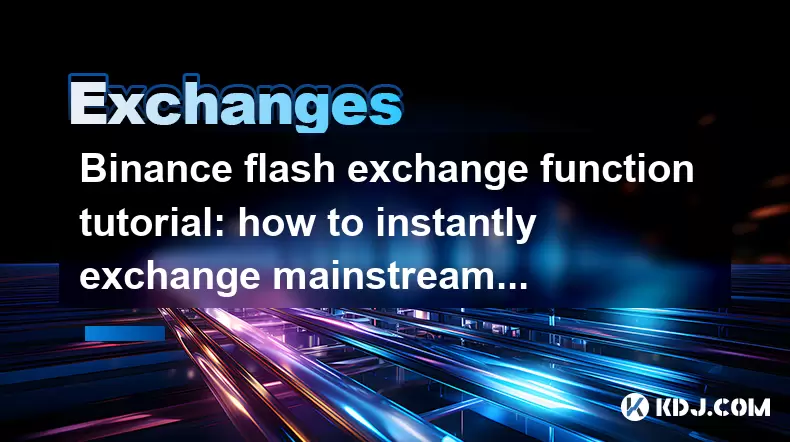 Exchanges

Binance flash exchange function tutorial: how to instantly exchange mainstream...

KDJ.COM